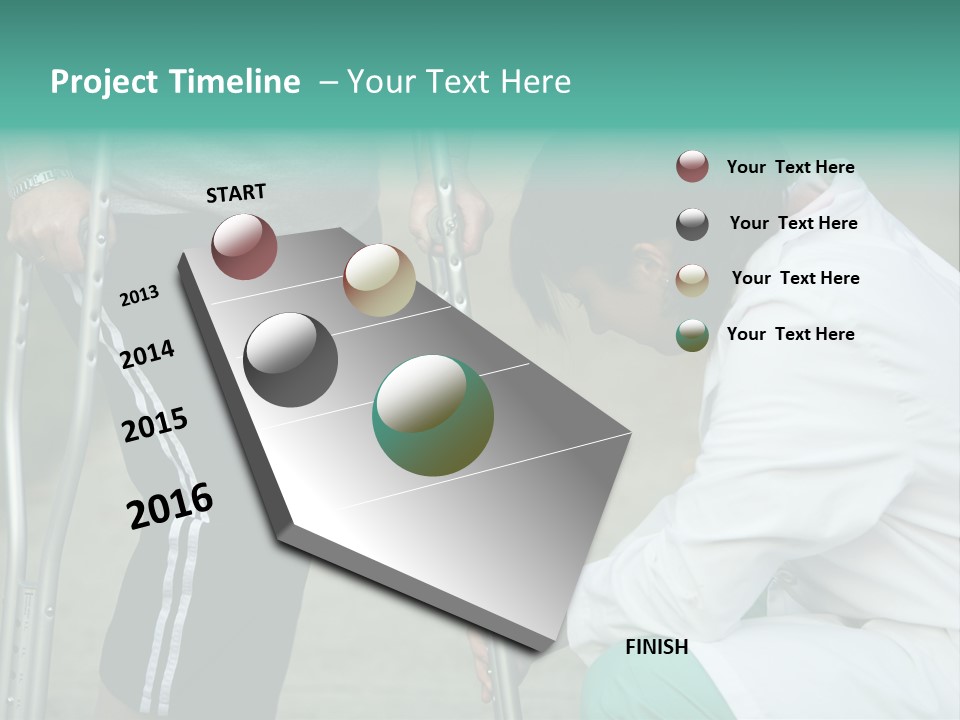 Project Timeline – Your Text Here

START

2013

2014

2015

2016

FINISH

Your Text Here

Your Text Here

Your Text Here

Your Text Here